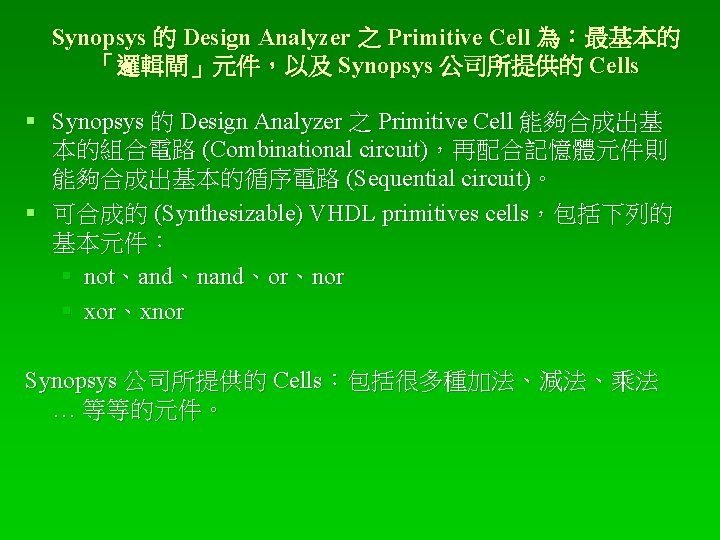 Synopsys 的 Design Analyzer 之 Primitive Cell 為：最基本的「邏輯閘」元件，以及 Synopsys 公司所提供的 Cells

▪ Synopsys 的 Design Analyzer 之 Primitive Cell 能夠合成出基本的組合電路 (Combinational circuit)，再配合記憶體元件則能夠合成出基本的循序電路 (Sequential circuit)。

▪ 可合成的 (Synthesizable) VHDL primitives cells，包括下列的基本元件：

▪ not、and、nand、or、nor

▪ xor、xnor

Synopsys 公司所提供的 Cells：包括很多種加法、減法、乘法 … 等等的元件。